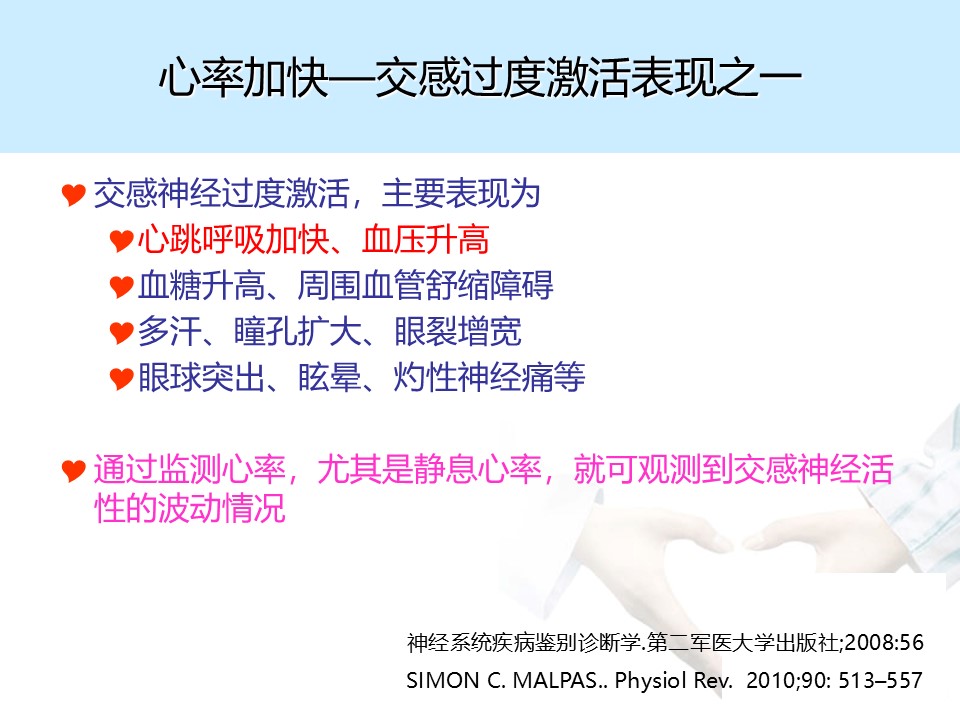 心率加快—交感过度激活表现之一

交感神经过度激活，主要表现为

心跳呼吸加快、血压升高

血糖升高、周围血管舒缩障碍

多汗、瞳孔扩大、眼裂增宽

眼球突出、眩晕、灼性神经痛等

通过监测心率，尤其是静息心率，就可观测到交感神经活性的波动情况

神经系统疾病鉴别诊断学.第二军医大学出版社;2008:56

SIMON C. MALPAS.. Physiol Rev. 2010;90: 513–557